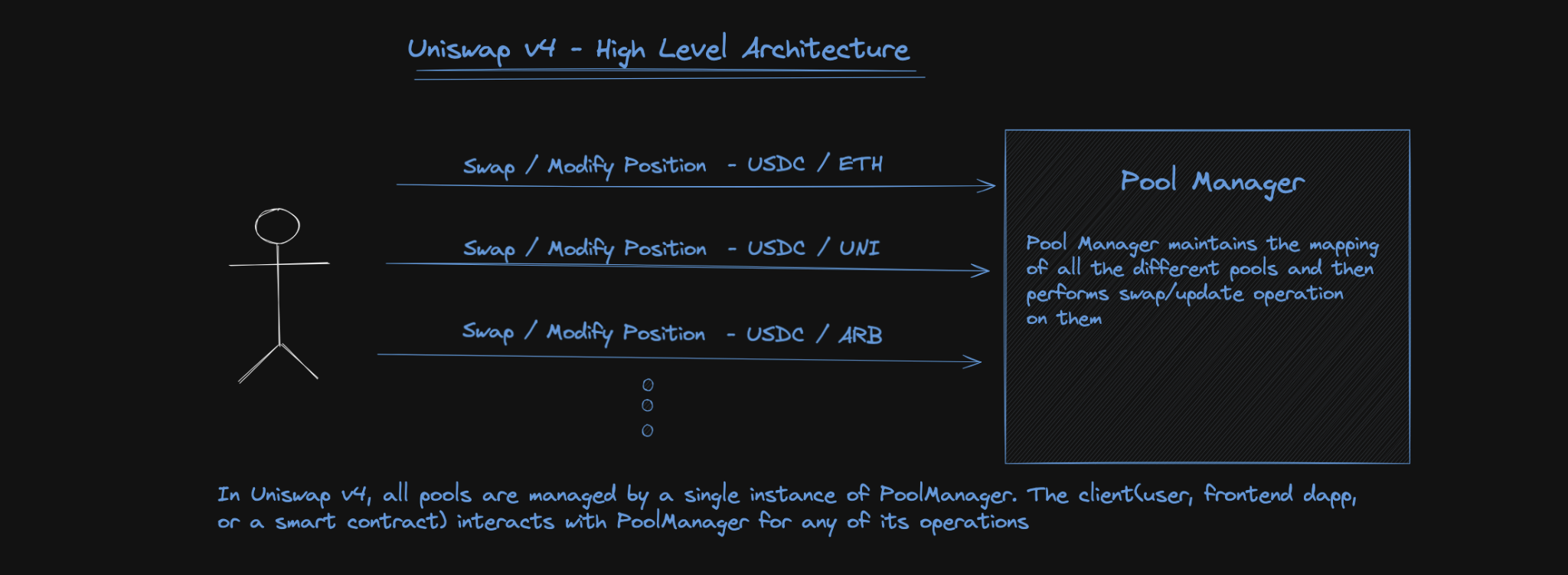 Uniswap v4 - High Level Architecture

Swap / Modify Position - USDC / ETH

Swap / Modify Position - USDC / UNI

Swap / Modify Position - USDC / ARB

Pool Manager

Pool Manager maintains the mapping of all the different pools and then performs swap/update operation on them

In Uniswap v4, all pools are managed by a single instance of PoolManager. The client(user, frontend dapp, or a smart contract) interacts with PoolManager for any of its operations